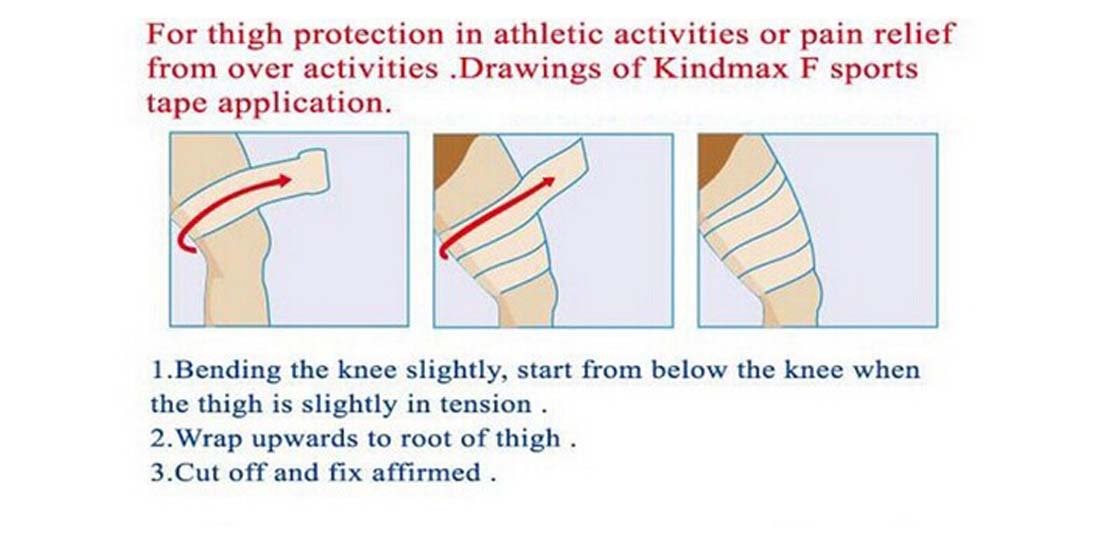 For thigh protection in athletic activities or pain relief from over activities .Drawings of Kindmax F sports tape application.

1.Bending the knee slightly, start from below the knee when the thigh is slightly in tension .
2.Wrap upwards to root of thigh .
3.Cut off and fix affirmed .